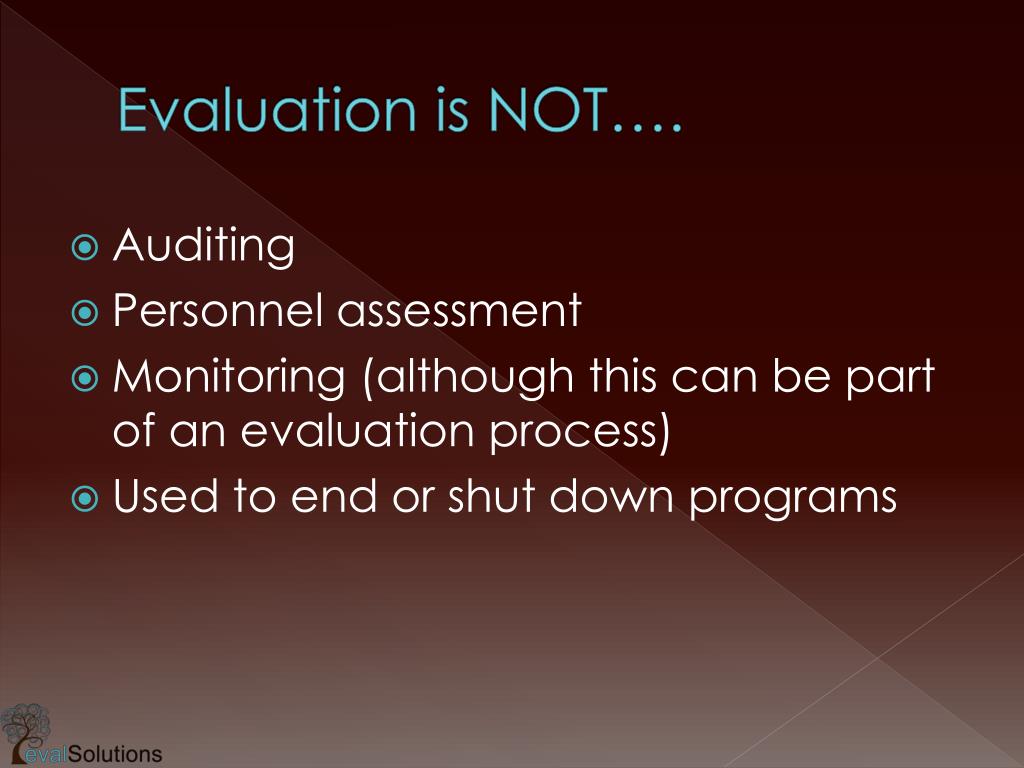 Evaluation is NOT….

Auditing
Personnel assessment
Monitoring (although this can be part of an evaluation process)
Used to end or shut down programs

evalSolutions